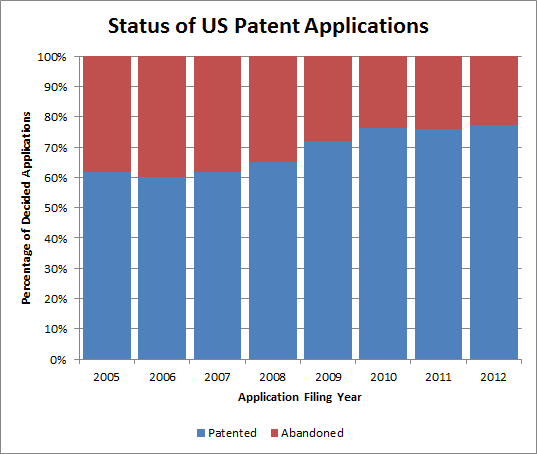 Status of US Patent Applications

Percentage of Decided Applications

100%
90%
80%
70%
60%
50%
40%
30%
20%
10%
0%

2005 2006 2007 2008 2009 2010 2011 2012

Application Filing Year

Patented Abandoned